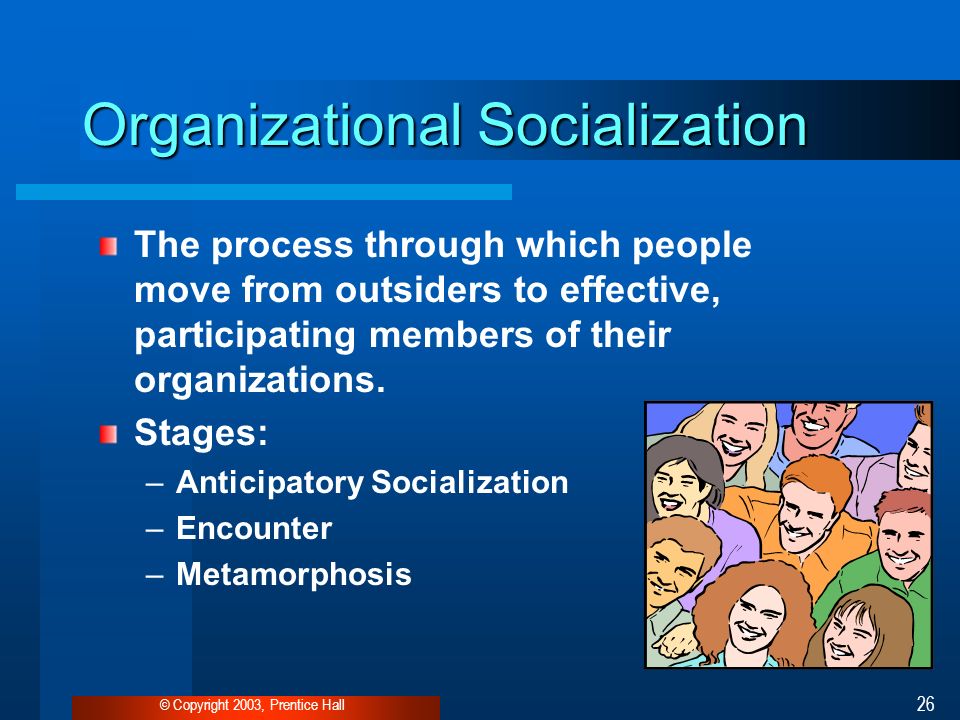 Organizational Socialization

The process through which people move from outsiders to effective, participating members of their organizations.

Stages:

– Anticipatory Socialization
– Encounter
– Metamorphosis

© Copyright 2003, Prentice Hall

26